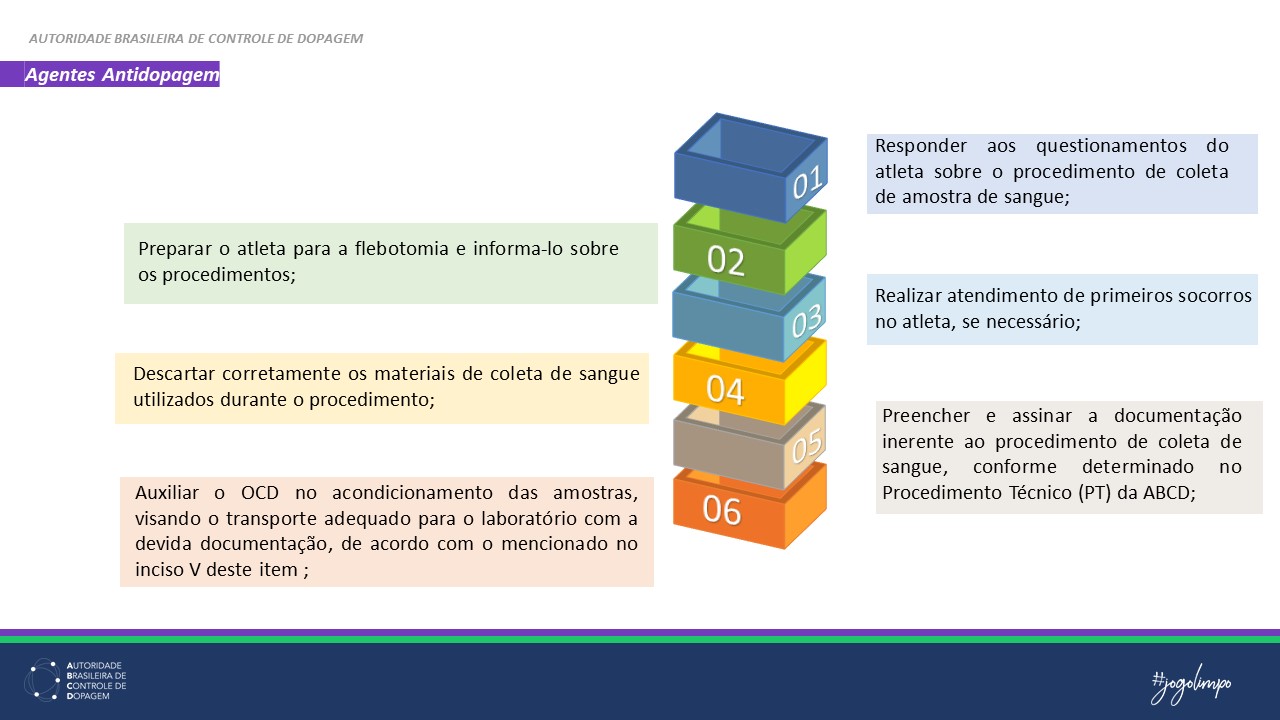 AUTORIDADE BRASILEIRA DE CONTROLE DE DOPAGEM

Agentes Antidopagem

01

Responder aos questionamentos do atleta sobre o procedimento de coleta de amostra de sangue;

02

Preparar o atleta para a flebotomia e informa-lo sobre os procedimentos;

03

Realizar atendimento de primeiros socorros no atleta, se necessário;

04

Descartar corretamente os materiais de coleta de sangue utilizados durante o procedimento;

05

Preencher e assinar a documentação inerente ao procedimento de coleta de sangue, conforme determinado no Procedimento Técnico (PT) da ABCD;

06

Auxiliar o OCD no acondicionamento das amostras, visando o transporte adequado para o laboratório com a devida documentação, de acordo com o mencionado no inciso V deste item ;

AUTORIDADE BRASILEIRA DE CONTROLE DE DOPAGEM

#jogolimpo